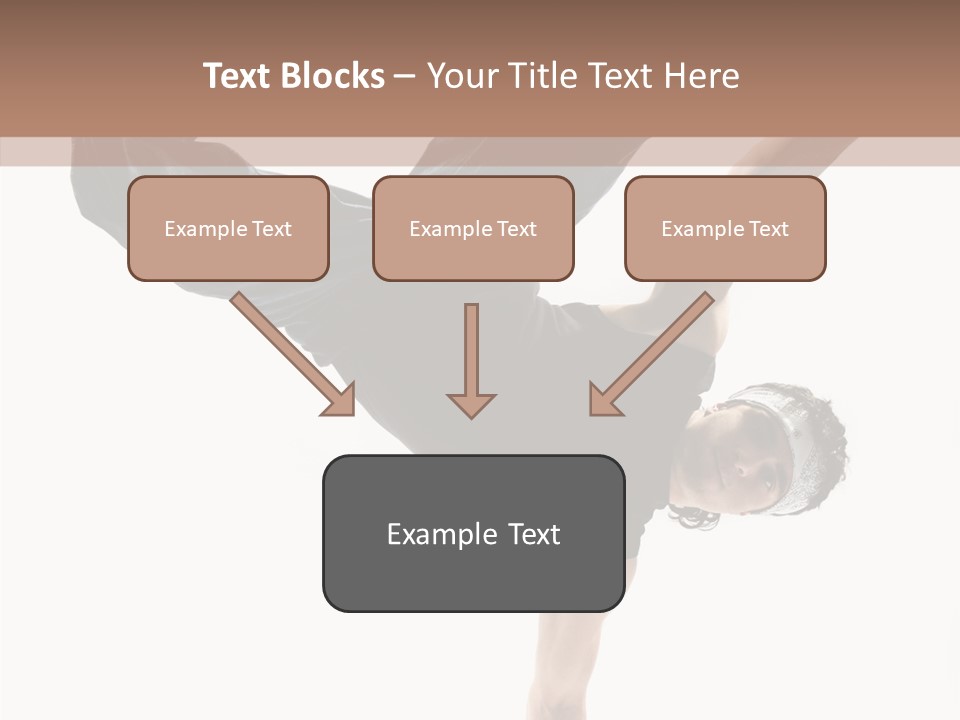 Text Blocks – Your Title Text Here

Example Text

Example Text

Example Text

Example Text